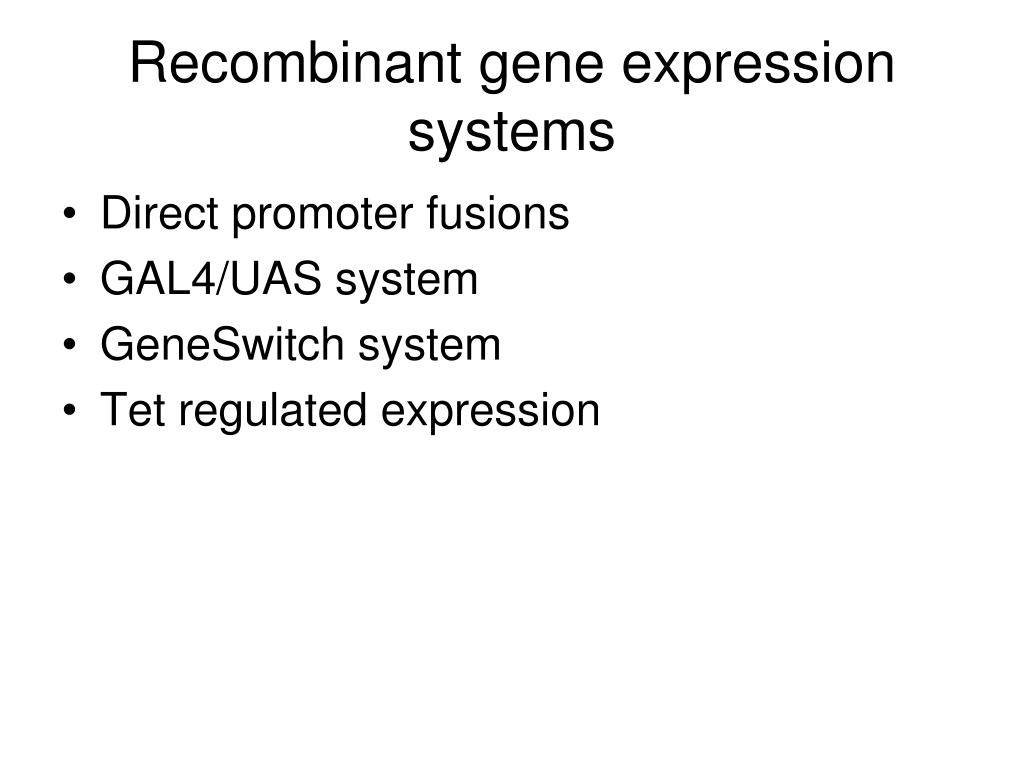 Recombinant gene expression systems

• Direct promoter fusions
• GAL4/UAS system
• GeneSwitch system
• Tet regulated expression